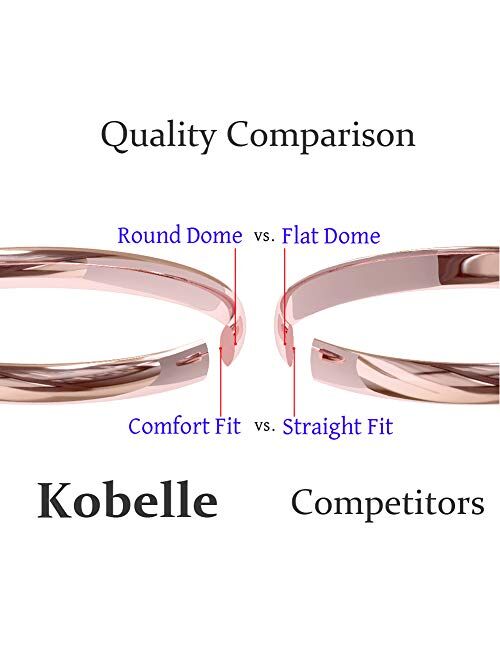 Quality Comparison

Round Dome vs. Flat Dome

Comfort Fit vs. Straight Fit

Kobelle Competitors